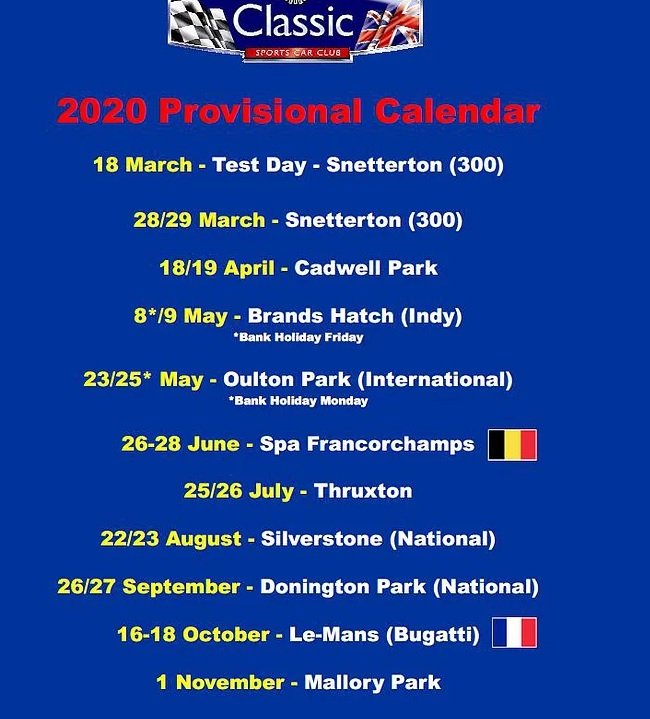 Classic
SPORTS CAR CLUB

2020 Provisional Calendar

18 March - Test Day - Snetterton (300)

28/29 March - Snetterton (300)

18/19 April - Cadwell Park

8*/9 May - Brands Hatch (Indy)
*Bank Holiday Friday

23/25* May - Oulton Park (International)
*Bank Holiday Monday

26-28 June - Spa Francorchamps

25/26 July - Thruxton

22/23 August - Silverstone (National)

26/27 September - Donington Park (National)

16-18 October - Le-Mans (Bugatti)

1 November - Mallory Park